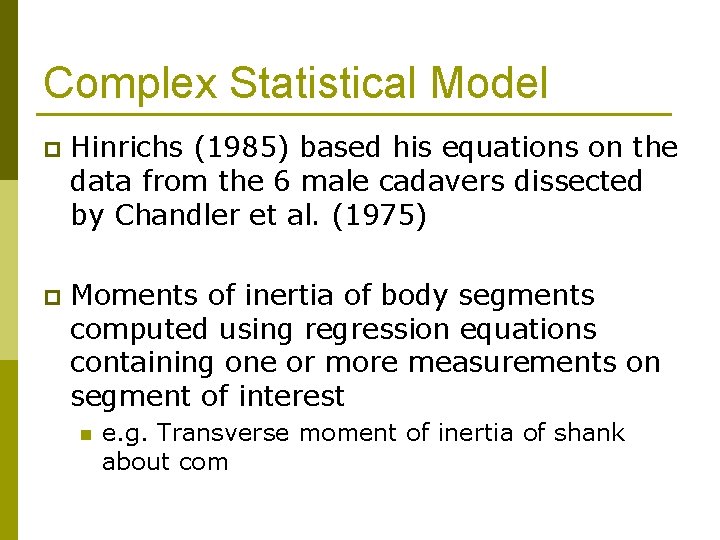 Complex Statistical Model

Hinrichs (1985) based his equations on the data from the 6 male cadavers dissected by Chandler et al. (1975)

Moments of inertia of body segments computed using regression equations containing one or more measurements on segment of interest

e.g. Transverse moment of inertia of shank about com